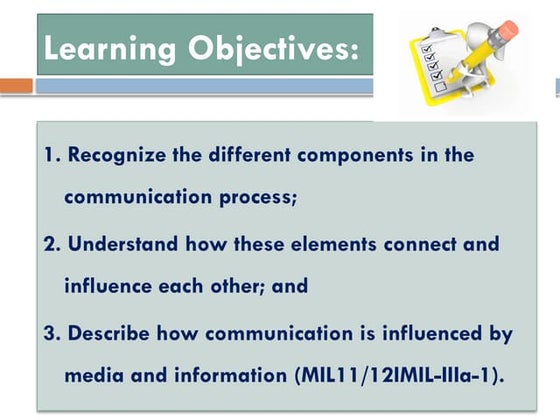 Learning Objectives:

1. Recognize the different components in the communication process;

2. Understand how these elements connect and influence each other; and

3. Describe how communication is influenced by media and information (MIL11/12IMIL-IIIa-1).